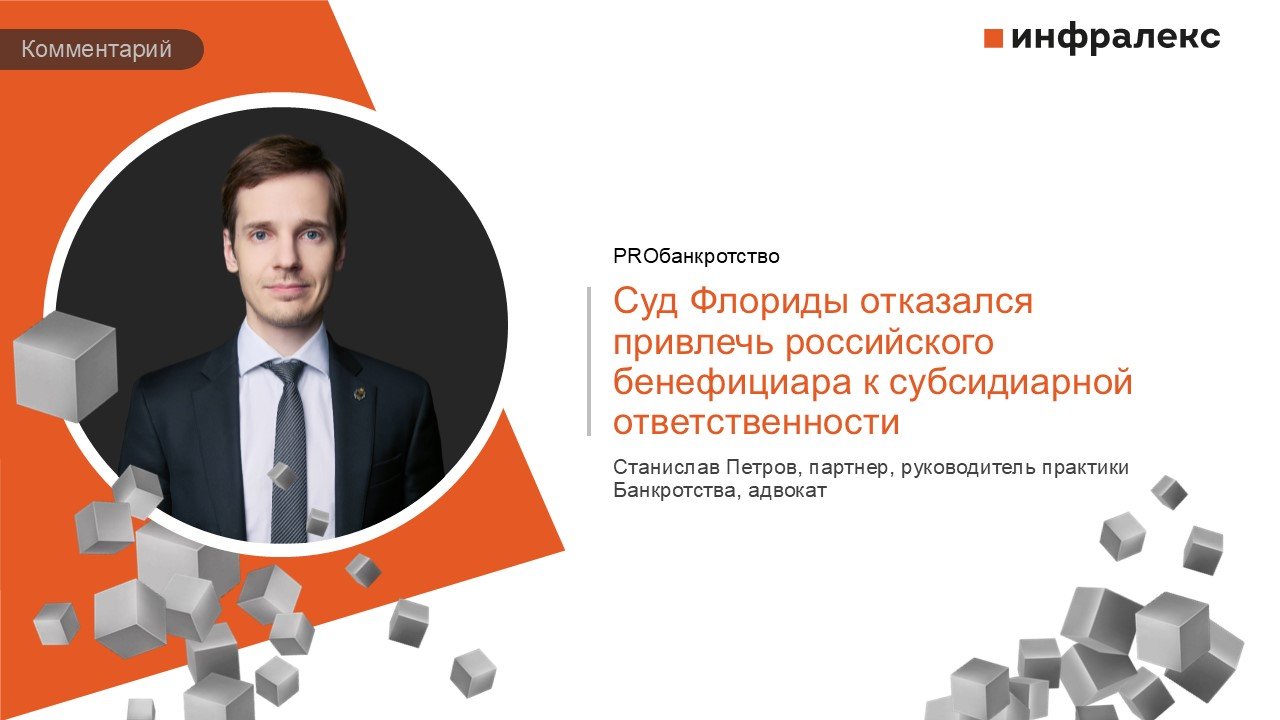 Комментарий

инфралекс

PROбанкротство

Суд Флориды отказался привлечь российского бенефициара к субсидиарной ответственности

Станислав Петров, партнер, руководитель практики Банкротства, адвокат